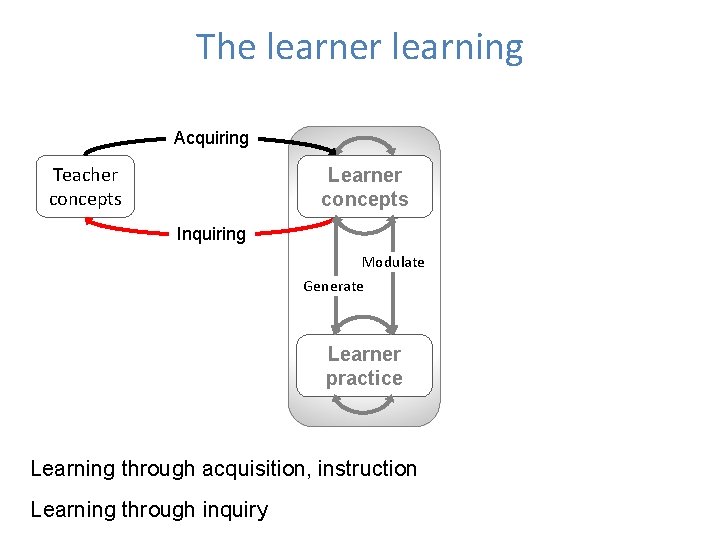 The learner learning

Acquiring

Teacher concepts

Learner concepts

Inquiring

Modulate

Generate

Learner practice

Learning through acquisition, instruction

Learning through inquiry